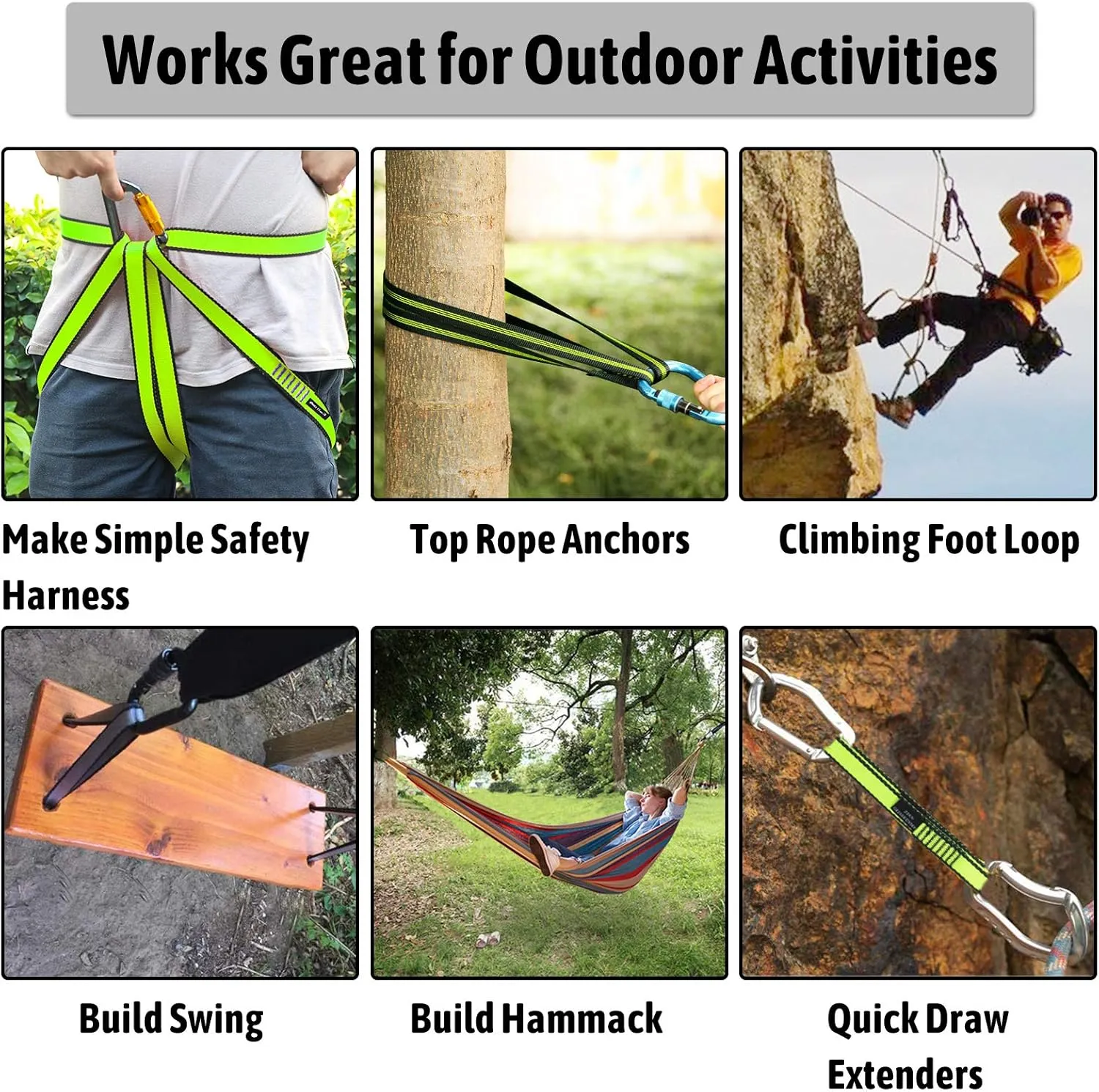 Works Great for Outdoor Activities

Make Simple Safety Harness

Top Rope Anchors

Climbing Foot Loop

Build Swing

Build Hammack

Quick Draw Extenders